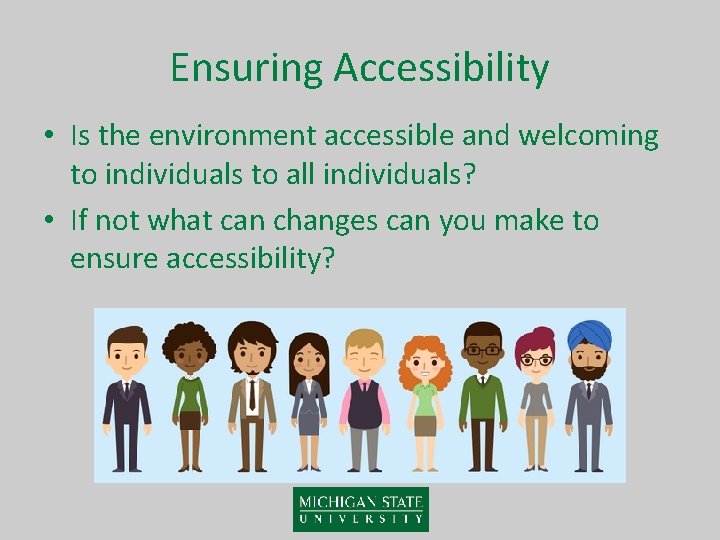 Ensuring Accessibility

• Is the environment accessible and welcoming to individuals to all individuals?

• If not what can changes can you make to ensure accessibility?

MICHIGAN STATE
UNIVERSITY